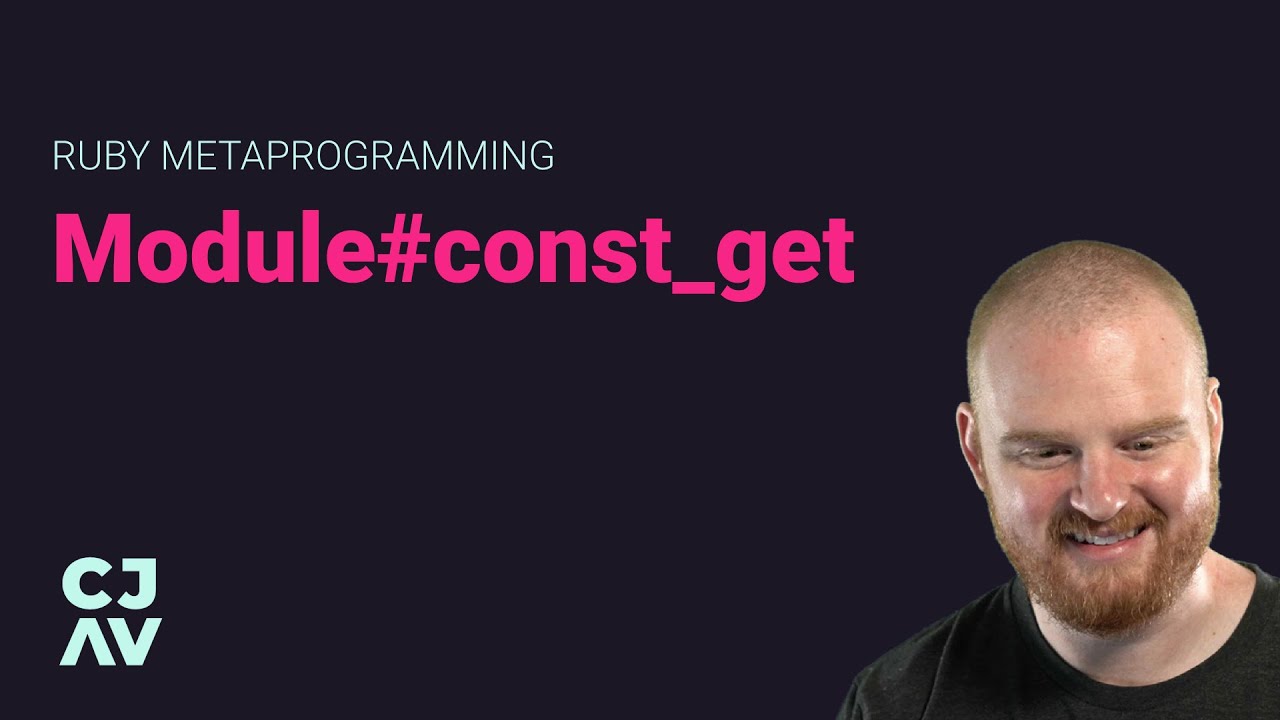 RUBY METAPROGRAMMING

Module#const_get

CJ
AV